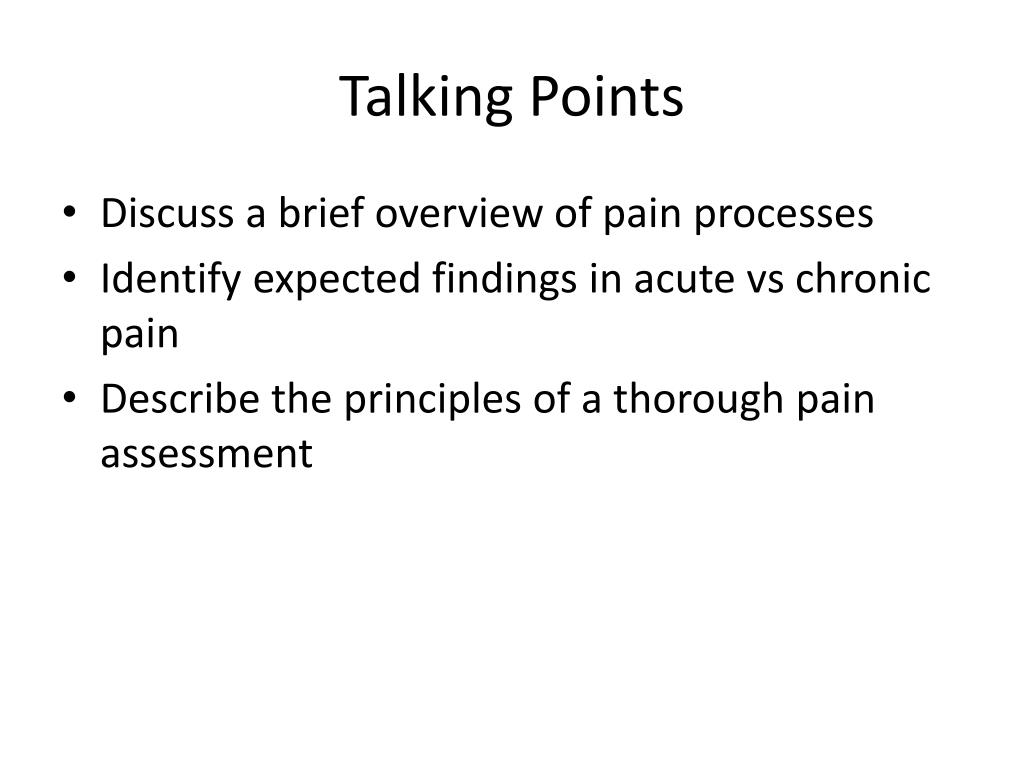 Talking Points

• Discuss a brief overview of pain processes
• Identify expected findings in acute vs chronic pain
• Describe the principles of a thorough pain assessment